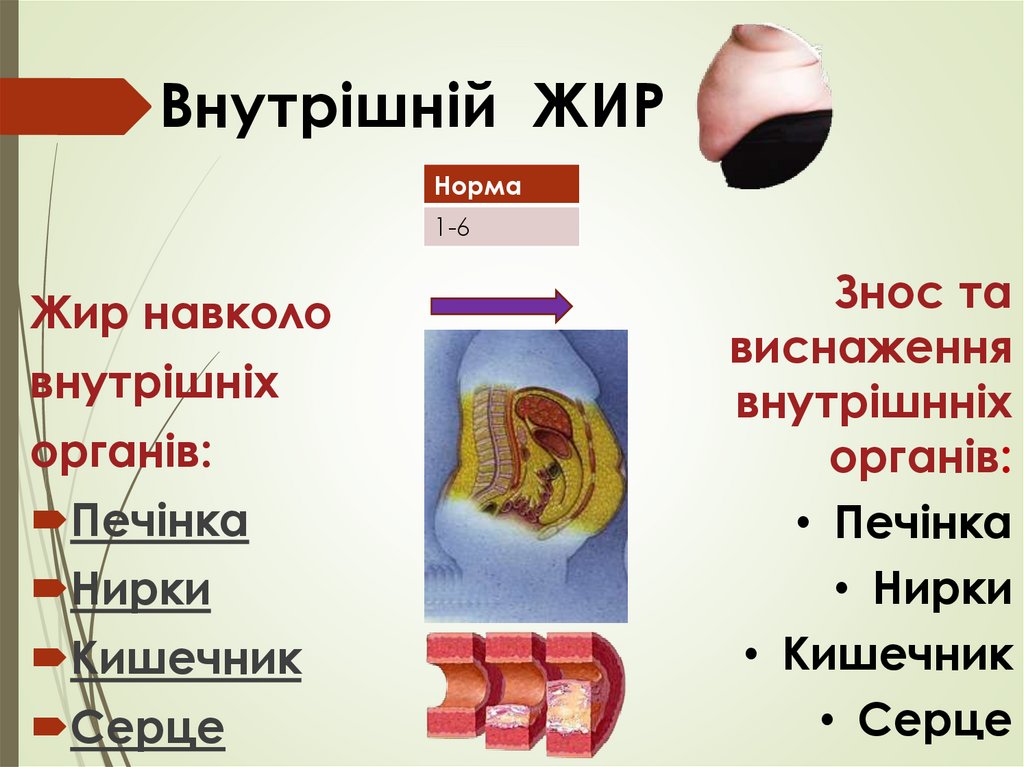 Внутрішній ЖИР

| Норма |
|---|
| 1-6 |

Жир навколо внутрішніх органів:
Печінка
Нирки
Кишечник
Серце

Знос та виснаження внутрішнніх органів:
• Печінка
• Нирки
• Кишечник
• Серце